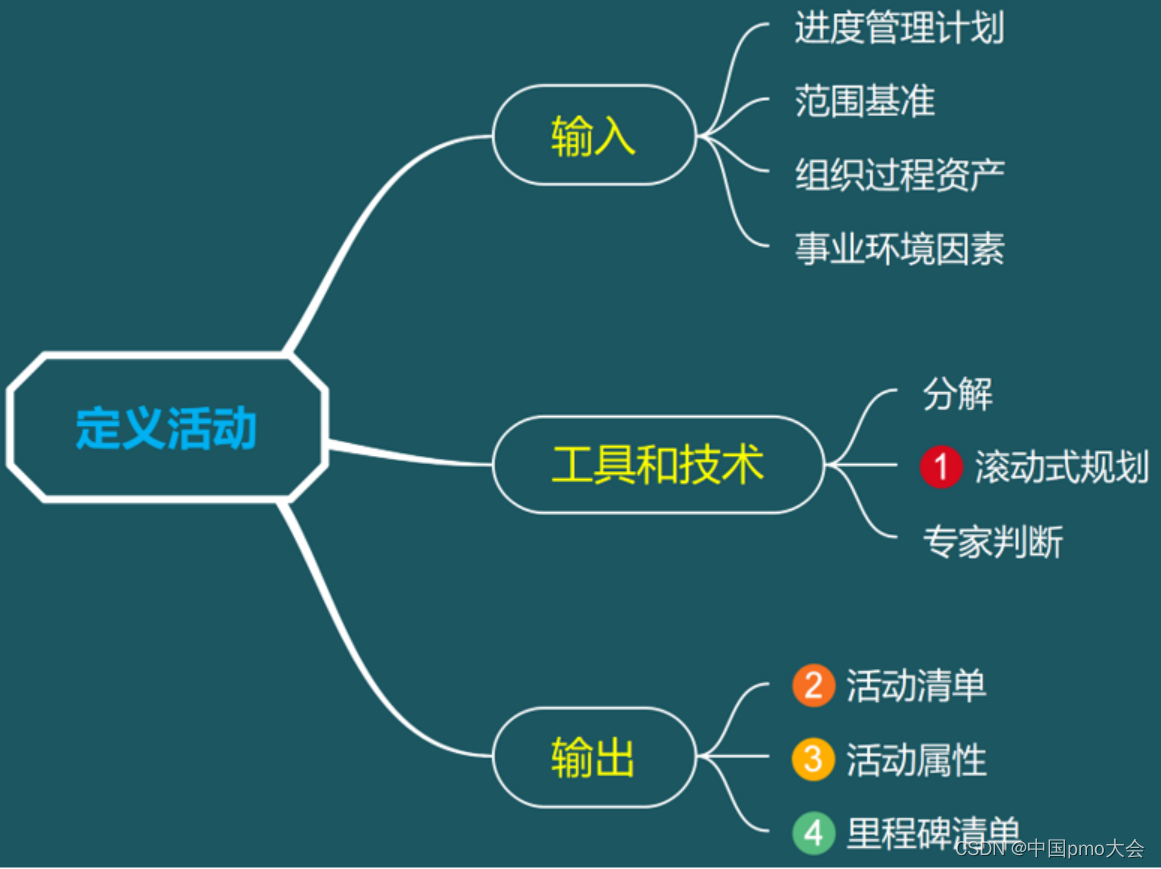 定义活动

输入
进度管理计划
范围基准
组织过程资产
事业环境因素

工具和技术
分解
1 滚动式规划
专家判断

输出
2 活动清单
3 活动属性
4 里程碑清单

CSDN @中国pmo大会